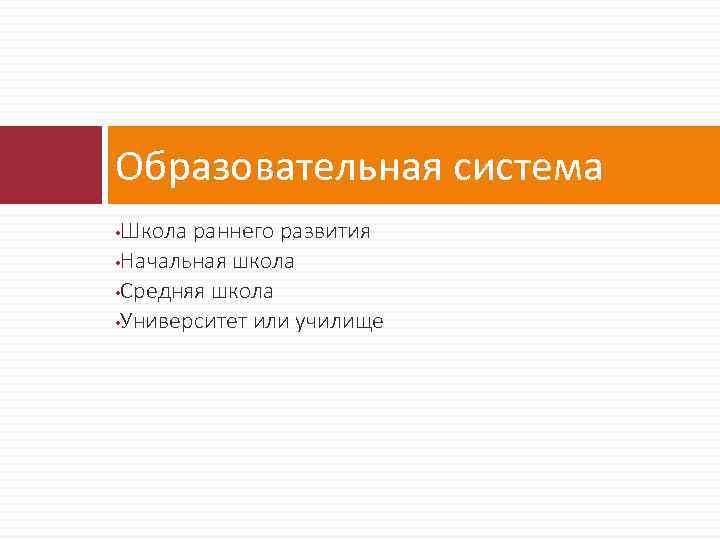 Образовательная система

•Школа раннего развития
•Начальная школа
•Средняя школа
•Университет или училище